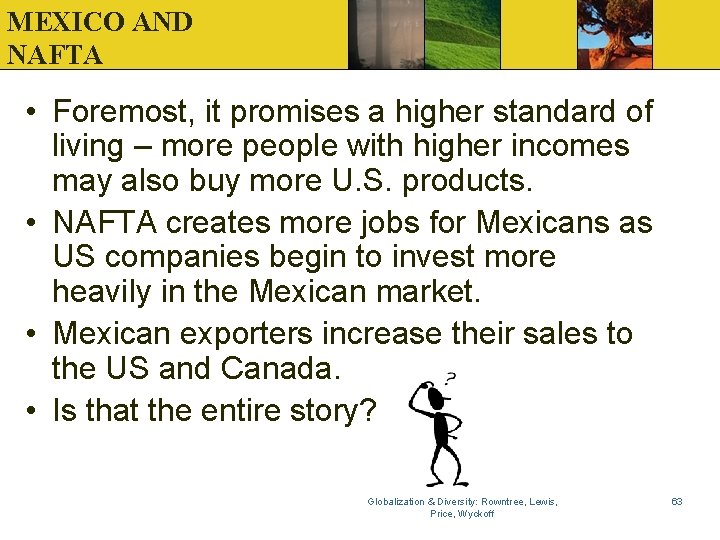 MEXICO AND NAFTA

• Foremost, it promises a higher standard of living – more people with higher incomes may also buy more U.S. products.

• NAFTA creates more jobs for Mexicans as US companies begin to invest more heavily in the Mexican market.

• Mexican exporters increase their sales to the US and Canada.

• Is that the entire story?

?

Globalization & Diversity: Rowntree, Lewis, Price, Wyckoff

63